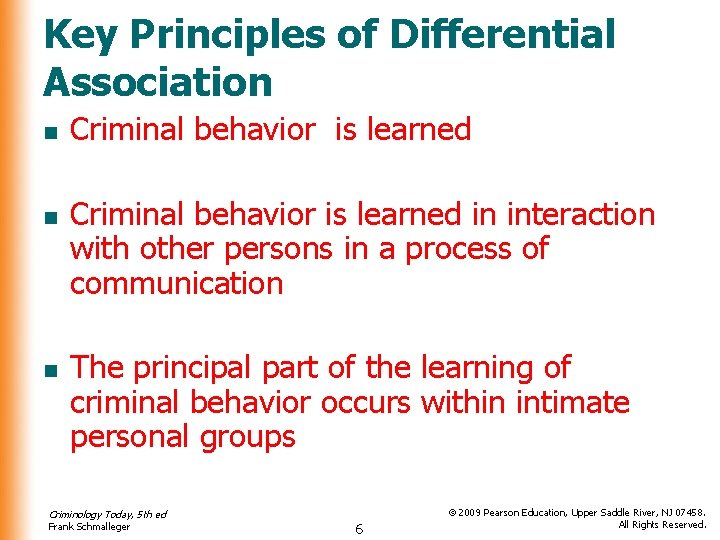 Key Principles of Differential Association

■ Criminal behavior is learned

■ Criminal behavior is learned in interaction with other persons in a process of communication

■ The principal part of the learning of criminal behavior occurs within intimate personal groups

Criminology Today, 5th ed
Frank Schmalleger

6

© 2009 Pearson Education, Upper Saddle River, NJ 07458.
All Rights Reserved.